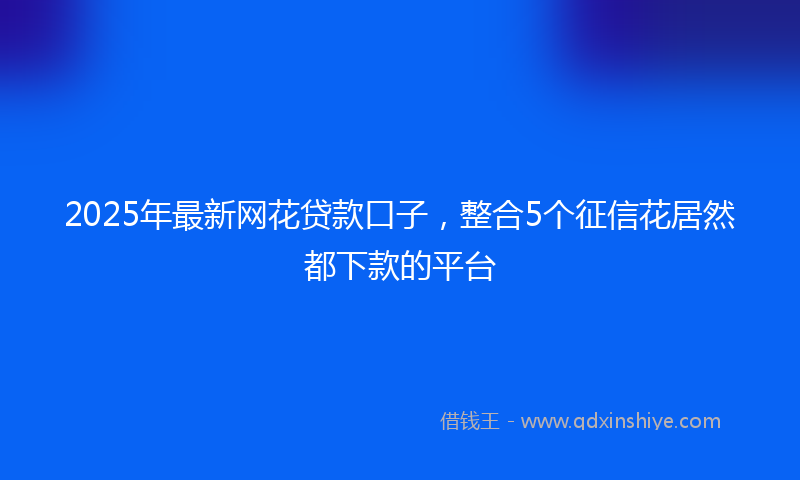 2025年最新网花贷款口子，整合5个征信花居然都下款的平台

借钱王 - www.qdxinshiye.com